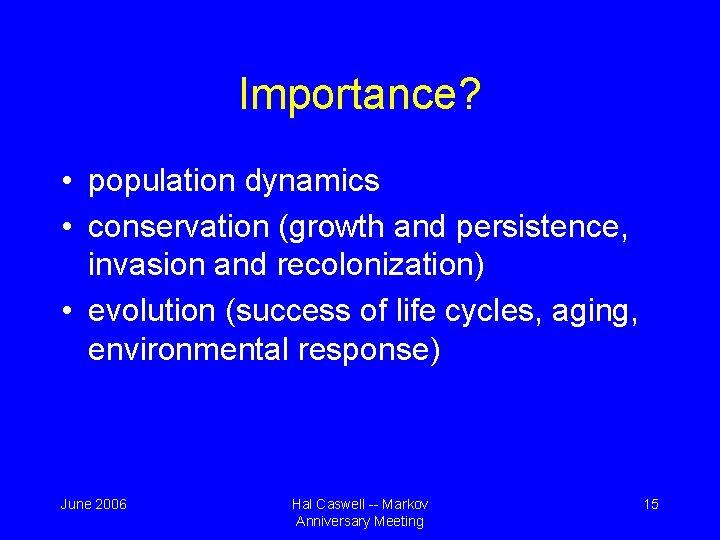 Importance?

• population dynamics
• conservation (growth and persistence, invasion and recolonization)
• evolution (success of life cycles, aging, environmental response)

June 2006

Hal Caswell -- Markov Anniversary Meeting

15